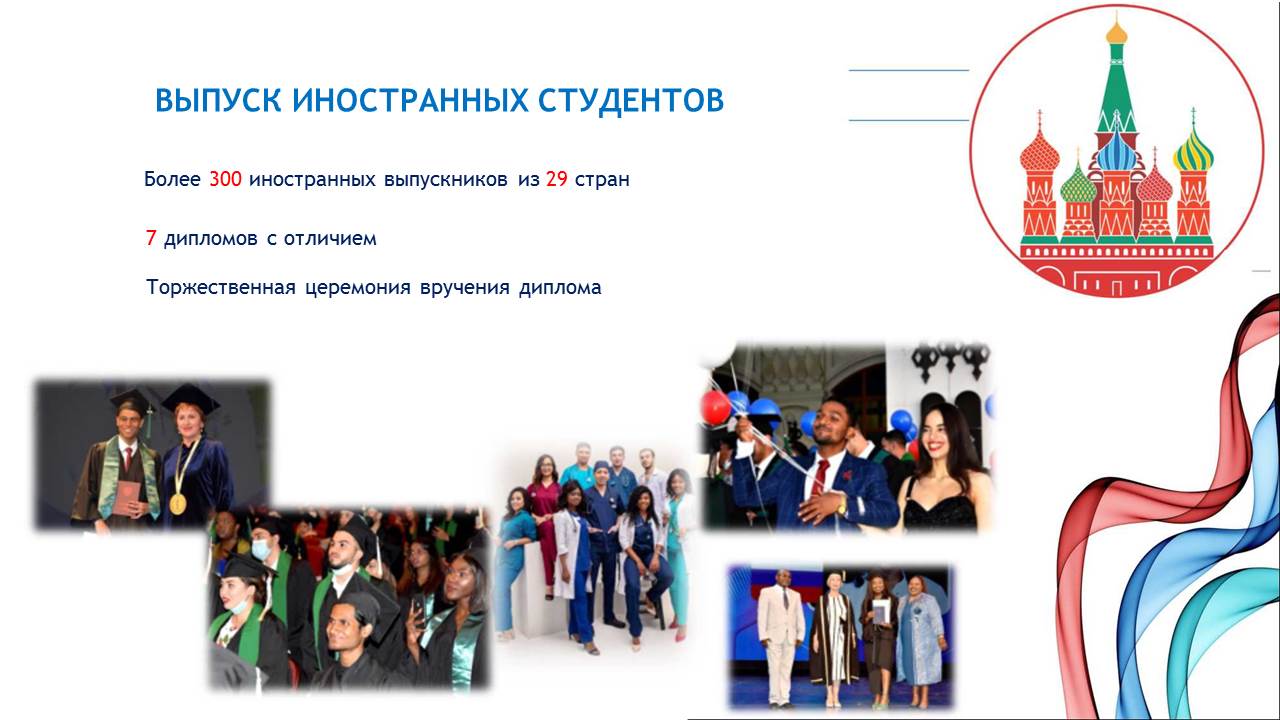 ВЫПУСК ИНОСТРАННЫХ СТУДЕНТОВ

Более 300 иностранных выпускников из 29 стран

7 дипломов с отличием

Торжественная церемония вручения диплома